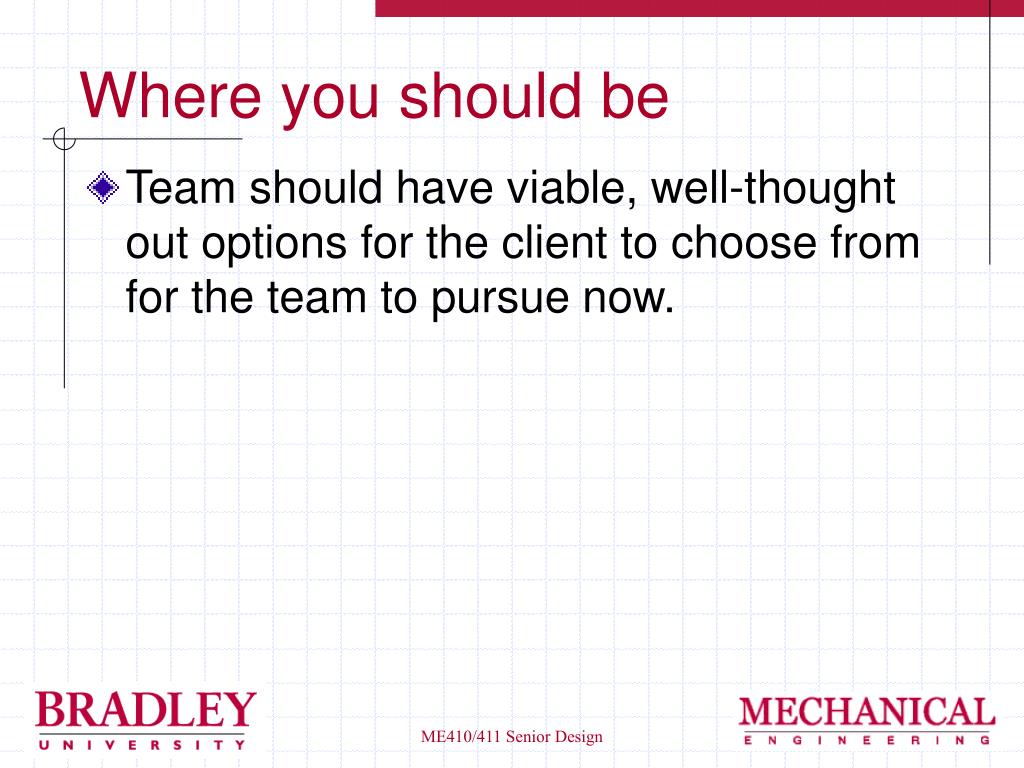 Where you should be

Team should have viable, well-thought out options for the client to choose from for the team to pursue now.

BRADLEY
UNIVERSITY

ME410/411 Senior Design

MECHANICAL
ENGINEERING